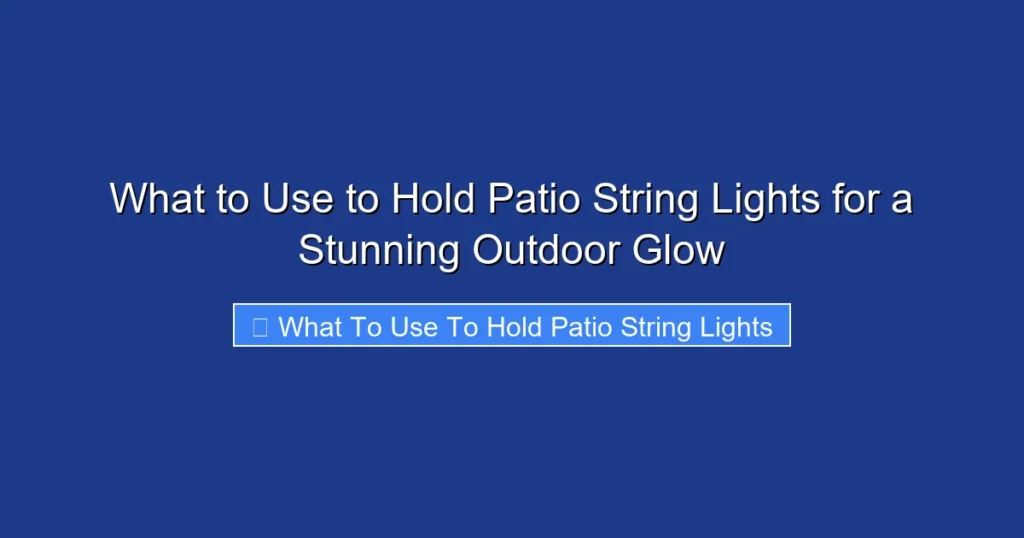 What to Use to Hold Patio String Lights for a Stunning Outdoor Glow

What To Use To Hold Patio String Lights